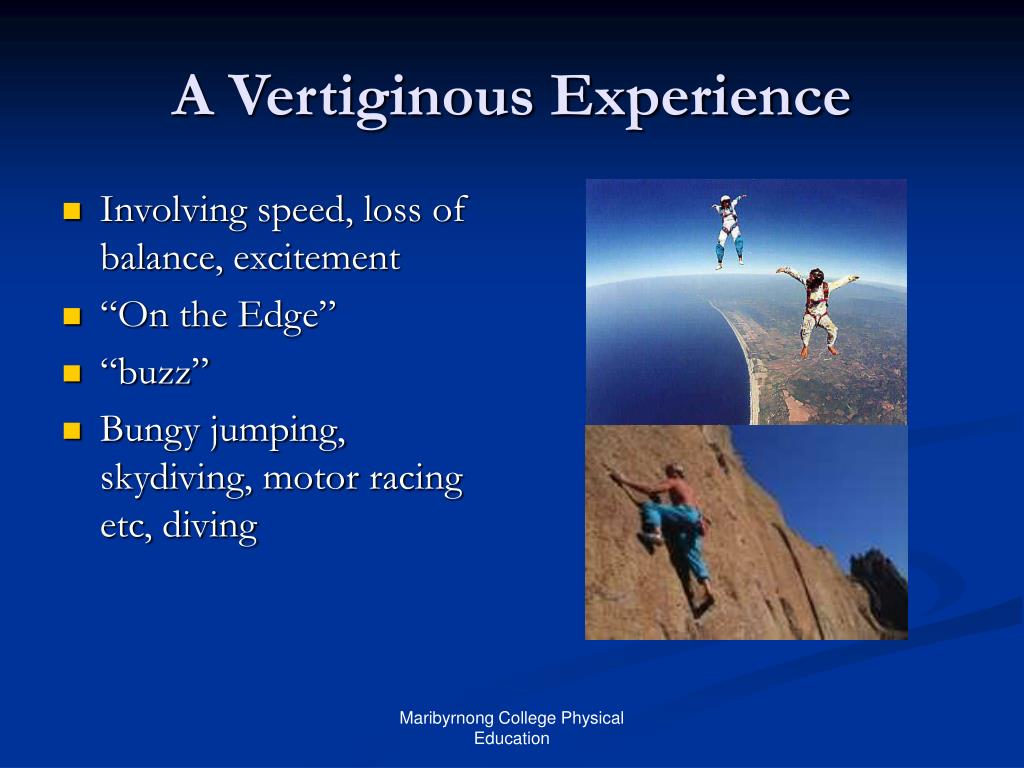 A Vertiginous Experience

- Involving speed, loss of balance, excitement
- “On the Edge”
- “buzz”
- Bungy jumping, skydiving, motor racing etc, diving

Maribyrnong College Physical Education